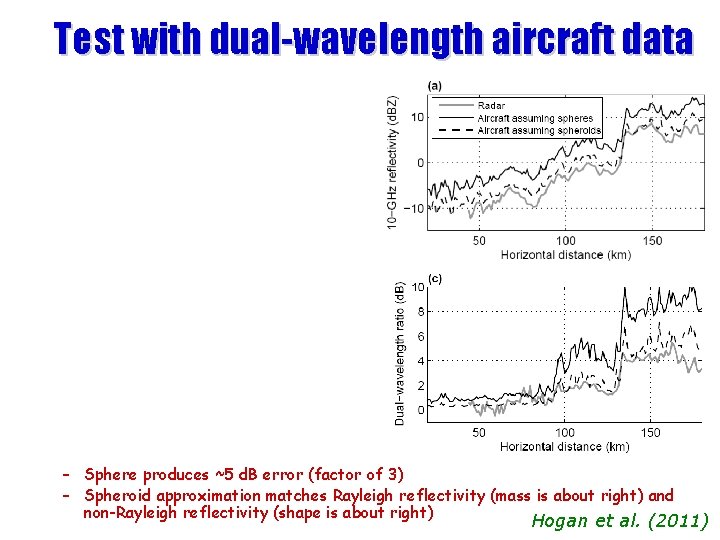 Test with dual-wavelength aircraft data

(a)

Radar
Aircraft assuming spheres
Aircraft assuming spheroids

10-GHz reflectivity (dBZ)

10
0
-10

50
100
150
Horizontal distance (km)

(c)

Dual-wavelength ratio (dB)

10
8
6
4
2
0

50
100
150
Horizontal distance (km)

- Sphere produces ~5 dB error (factor of 3)
- Spheroid approximation matches Rayleigh reflectivity (mass is about right) and non-Rayleigh reflectivity (shape is about right)

Hogan et al. (2011)